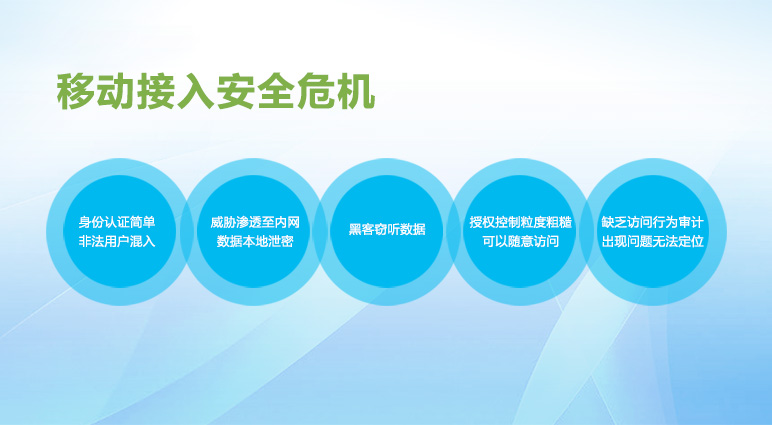 移动接入安全危机

身份认证简单
非法用户混入

威胁渗透至内网
数据本地泄密

黑客窃听数据

授权控制粒度粗糙
可以随意访问

缺乏访问行为审计
出现问题无法定位